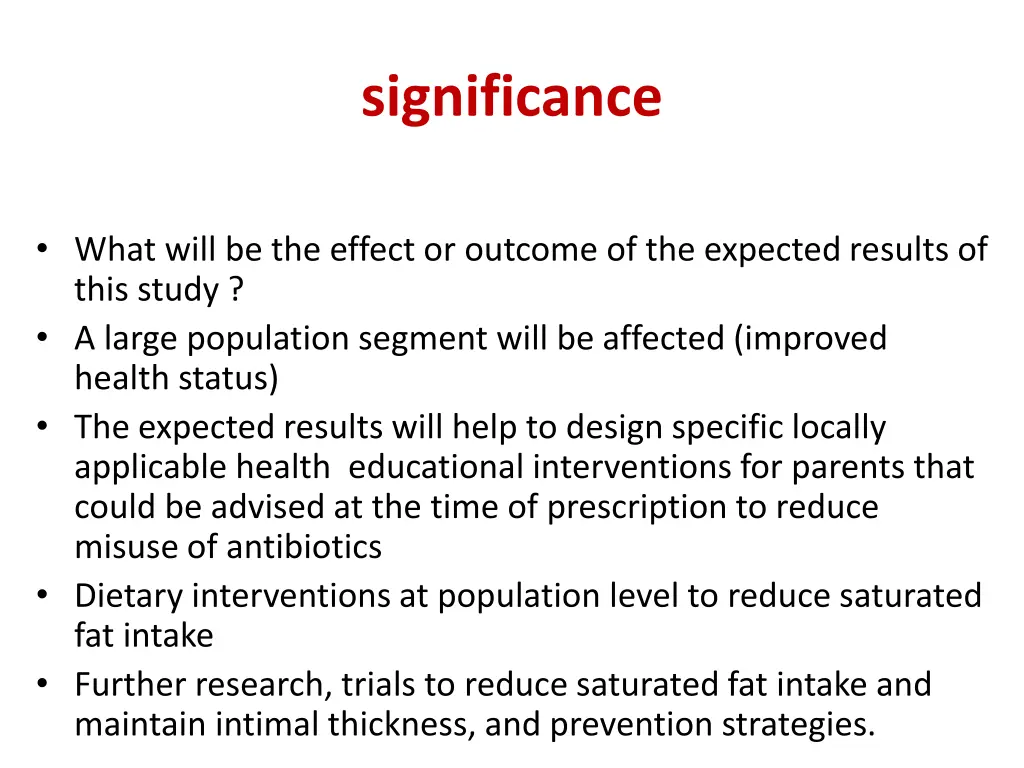 significance

• What will be the effect or outcome of the expected results of this study ?
• A large population segment will be affected (improved health status)
• The expected results will help to design specific locally applicable health educational interventions for parents that could be advised at the time of prescription to reduce misuse of antibiotics
• Dietary interventions at population level to reduce saturated fat intake
• Further research, trials to reduce saturated fat intake and maintain intimal thickness, and prevention strategies.